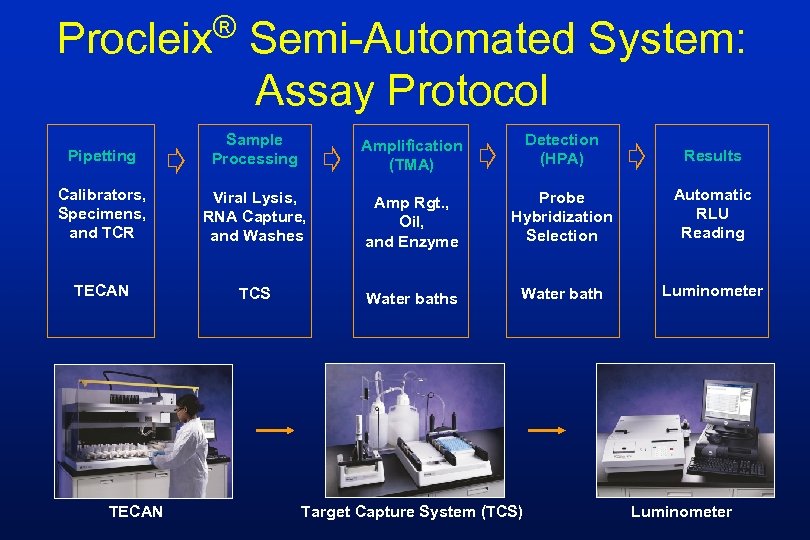 Procleix® Semi-Automated System: Assay Protocol

Pipetting

Calibrators, Specimens, and TCR

TECAN

Sample Processing

Viral Lysis, RNA Capture, and Washes

TCS

Amplification (TMA)

Amp Rgt., Oil, and Enzyme

Water baths

Detection (HPA)

Probe Hybridization Selection

Water bath

Results

Automatic RLU Reading

Luminometer

TECAN

Target Capture System (TCS)

Luminometer